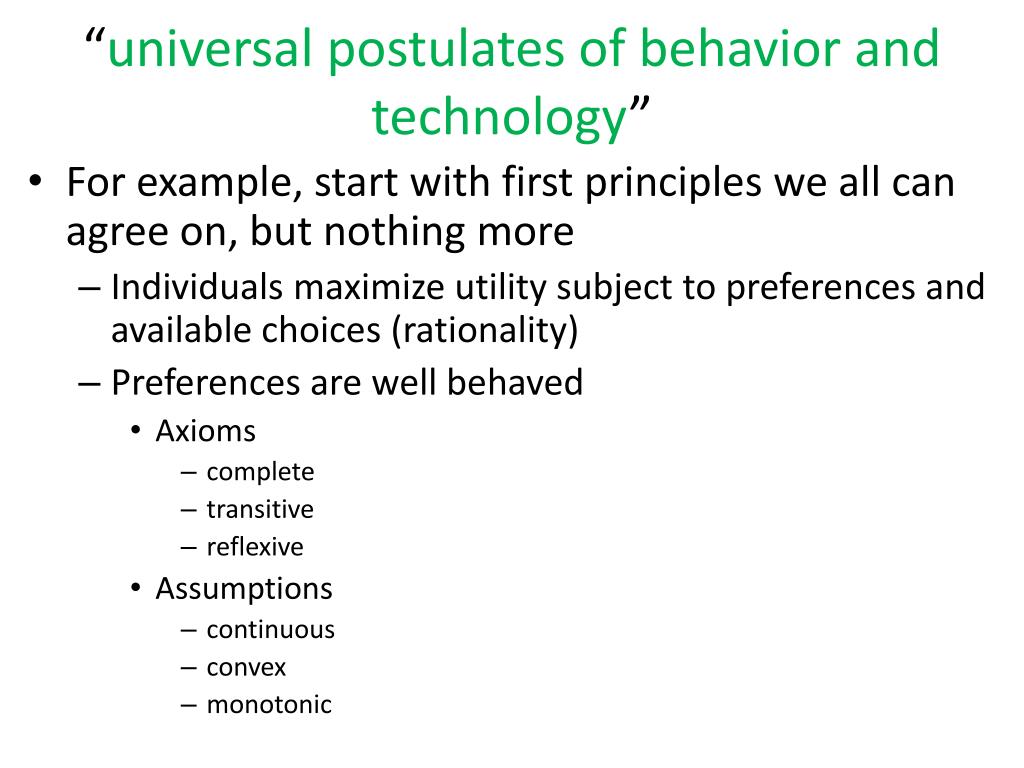 “universal postulates of behavior and technology”

• For example, start with first principles we all can agree on, but nothing more
– Individuals maximize utility subject to preferences and available choices (rationality)
– Preferences are well behaved
• Axioms
– complete
– transitive
– reflexive
• Assumptions
– continuous
– convex
– monotonic